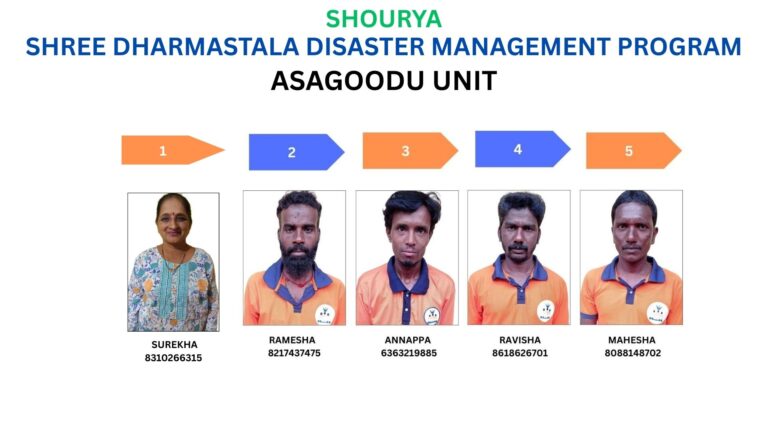 SHOURYA
SHREE DHARMASTALA DISASTER MANAGEMENT PROGRAM
ASAGOODU UNIT

1

2

3

4

5

SUREKHA
8310266315

RAMESHA
8217437475

ANNAPPA
6363219885

RAVISHA
8618626701

MAHESHA
8088148702